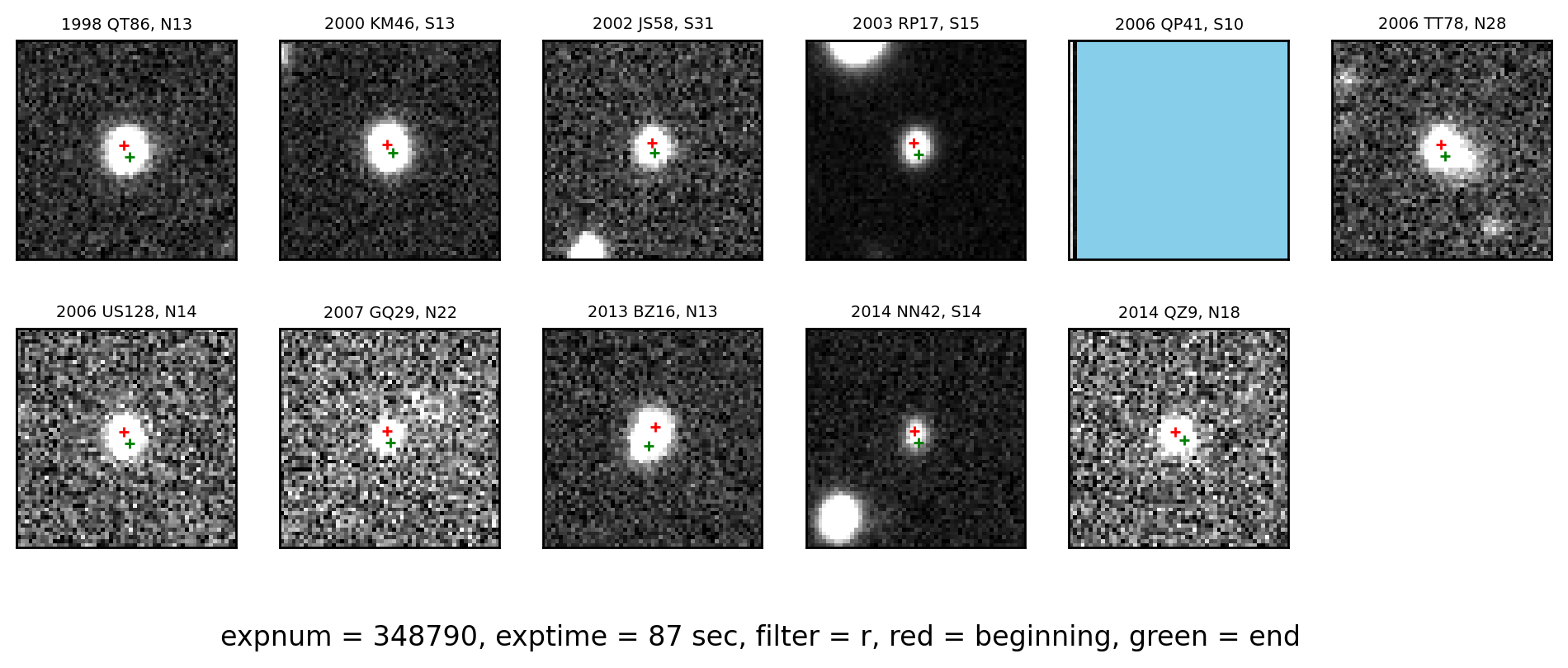 1998 QT86, N13

2000 KM46, S13

2002 JS58, S31

2003 RP17, S15

2006 QP41, S10

2006 TT78, N28

2006 US128, N14

2007 GQ29, N22

2013 BZ16, N13

2014 NN42, S14

2014 QZ9, N18

expnum = 348790, exptime = 87 sec, filter = r, red = beginning, green = end